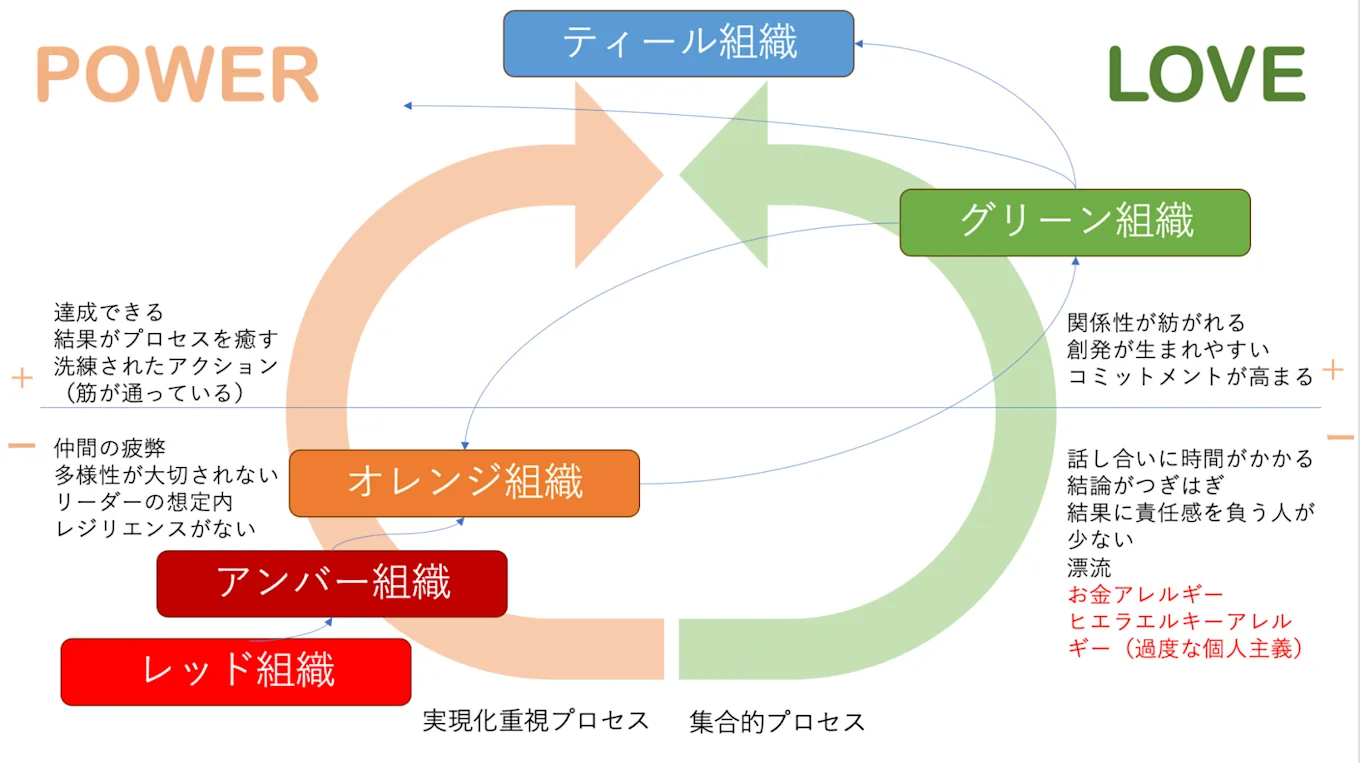 POWER

ティール組織

LOVE

グリーン組織

達成できる
結果がプロセスを癒す
洗練されたアクション
（筋が通っている）

+

関係性が紡がれる
創発が生まれやすい
コミットメントが高まる

+

−

仲間の疲弊
多様性が大切されない
リーダーの想定内
レジリエンスがない

オレンジ組織

−

話し合いに時間がかかる
結論がつぎはぎ
結果に責任感を負う人が少ない
漂流
お金アレルギー
ヒエラエルキーアレルギー（過度な個人主義）

アンバー組織

レッド組織

実現化重視プロセス

集合的プロセス